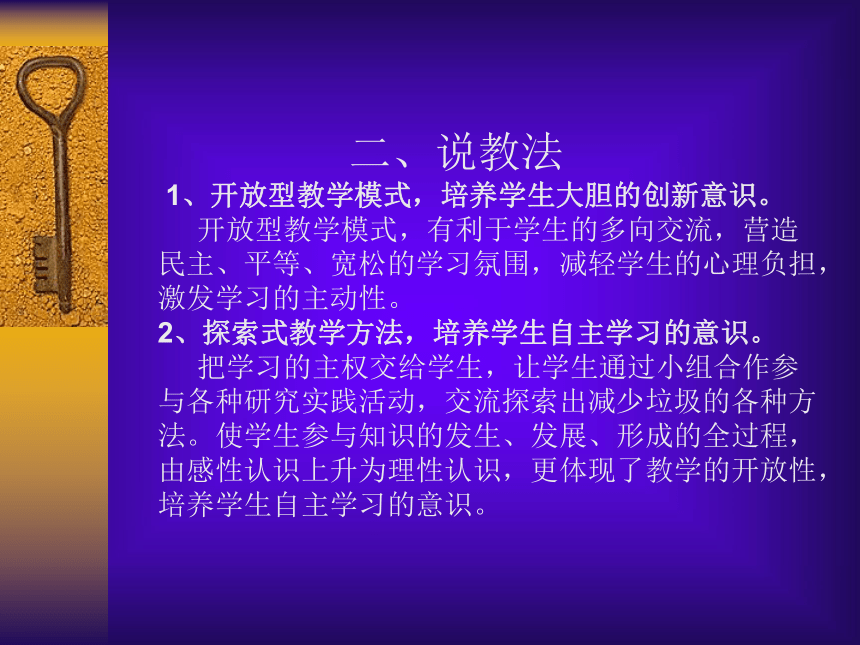 二、说教法

1、开放型教学模式，培养学生大胆的创新意识。

开放型教学模式，有利于学生的多向交流，营造民主、平等、宽松的学习氛围，减轻学生的心理负担，激发学习的主动性。

2、探索式教学方法，培养学生自主学习的意识。

把学习的主权交给学生，让学生通过小组合作参与各种研究实践活动，交流探索出减少垃圾的各种方法。使学生参与知识的发生、发展、形成的全过程，由感性认识上升为理性认识，更体现了教学的开放性，培养学生自主学习的意识。